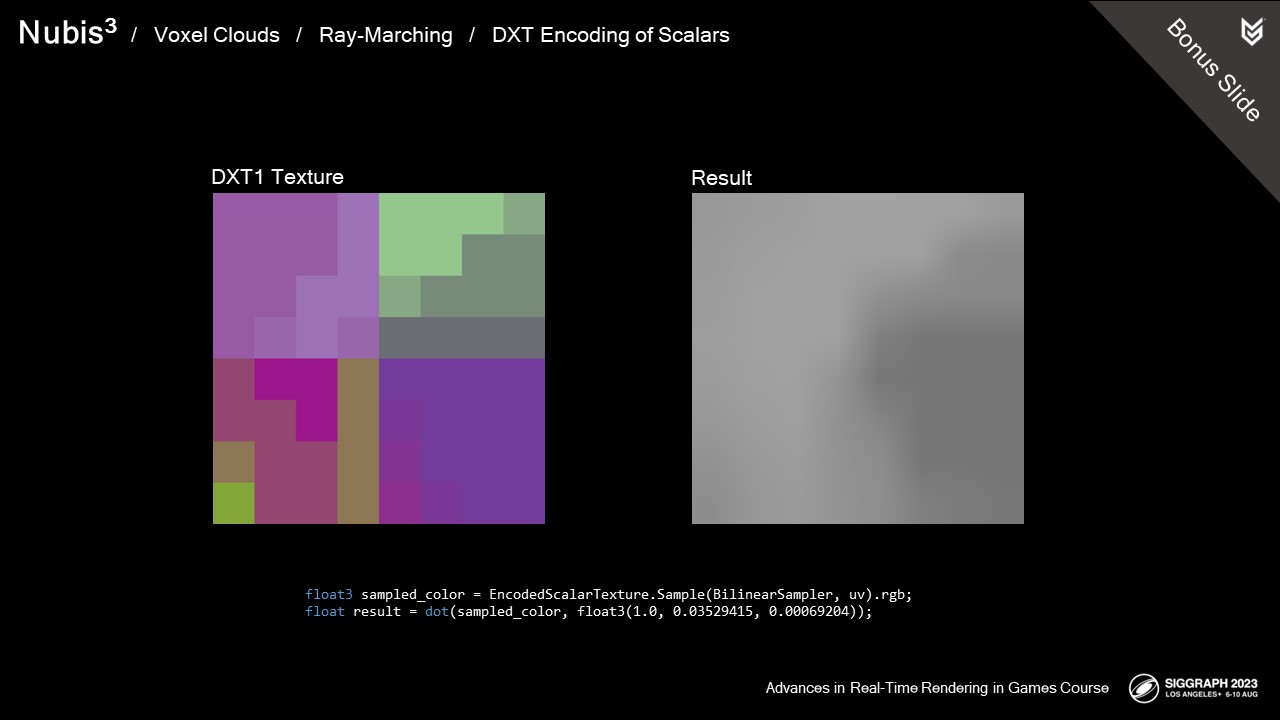 Nubis$^3$ / Voxel Clouds / Ray-Marching / DXT Encoding of Scalars

Bonus Slide

DXT1 Texture

Result

float3 sampled_color = EncodedScalarTexture.Sample(BilinearSampler, uv).rgb;
float result = dot(sampled_color, float3(1.0, 0.03529415, 0.00069204));

Advances in Real-Time Rendering in Games Course

SIGGRAPH 2023 LOS ANGELES+ 6-10 AUG